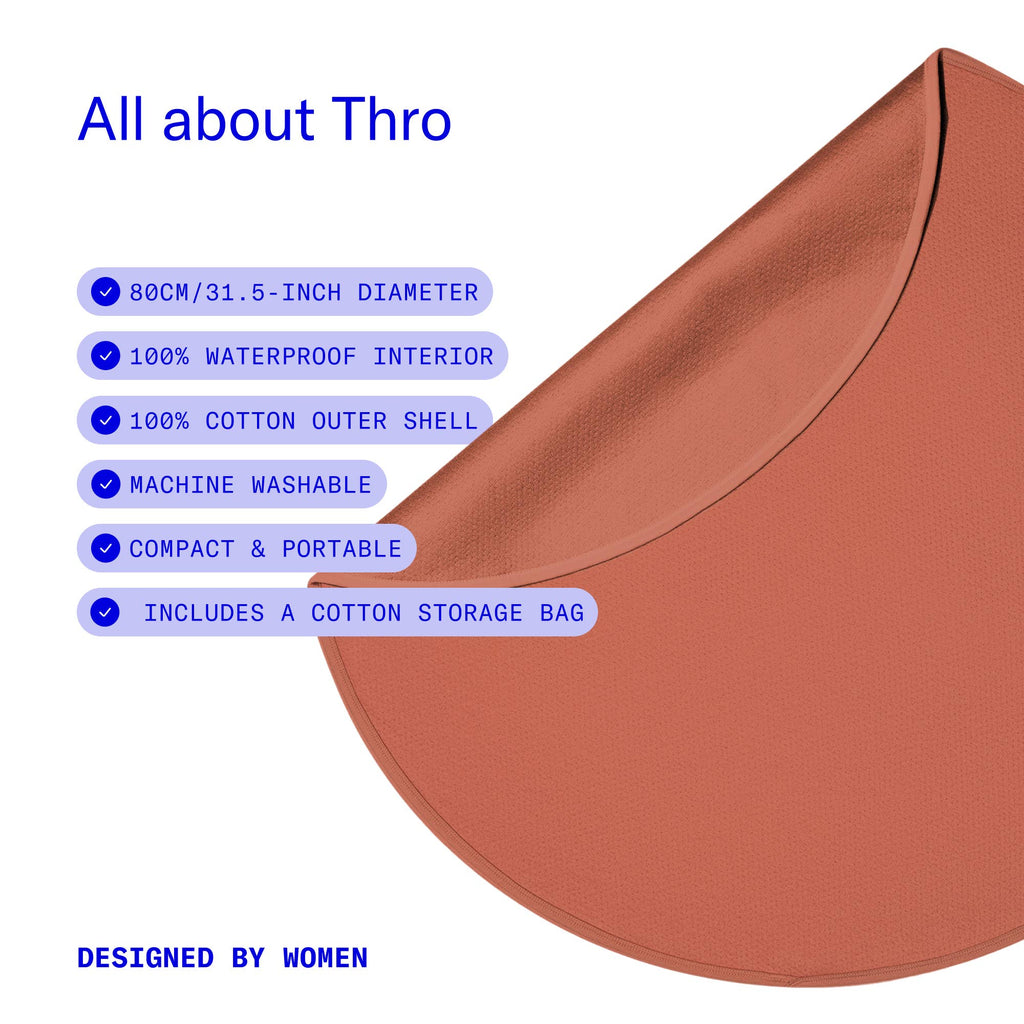 All about Thro

80CM/31.5-INCH DIAMETER

100% WATERPROOF INTERIOR

100% COTTON OUTER SHELL

MACHINE WASHABLE

COMPACT & PORTABLE

INCLUDES A COTTON STORAGE BAG

DESIGNED BY WOMEN